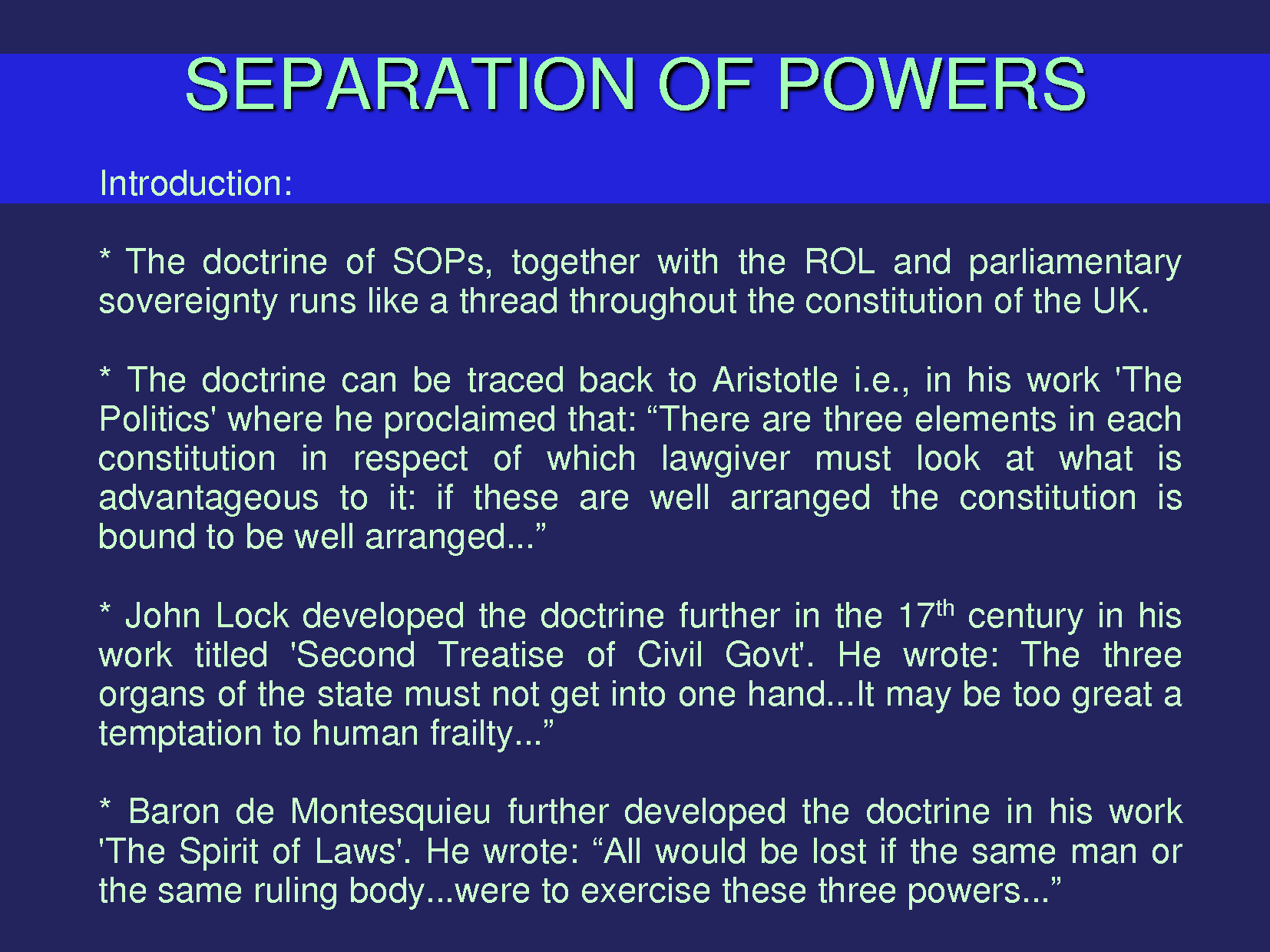 SEPARATION OF POWERS

Introduction:

* The doctrine of SOPs, together with the ROL and parliamentary sovereignty runs like a thread throughout the constitution of the UK.

* The doctrine can be traced back to Aristotle i.e., in his work 'The Politics' where he proclaimed that: “There are three elements in each constitution in respect of which lawgiver must look at what is advantageous to it: if these are well arranged the constitution is bound to be well arranged...”

* John Lock developed the doctrine further in the 17$^{th}$ century in his work titled 'Second Treatise of Civil Govt'. He wrote: The three organs of the state must not get into one hand...It may be too great a temptation to human frailty...”

* Baron de Montesquieu further developed the doctrine in his work 'The Spirit of Laws'. He wrote: “All would be lost if the same man or the same ruling body...were to exercise these three powers...”